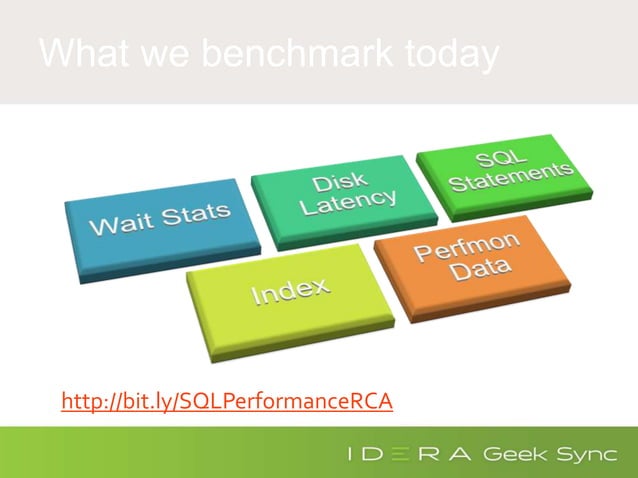 What we benchmark today

Wait Stats

Disk Latency

SQL Statements

Index

Perfmon Data

http://bit.ly/SQLPerformanceRCA

IDERA Geek Sync